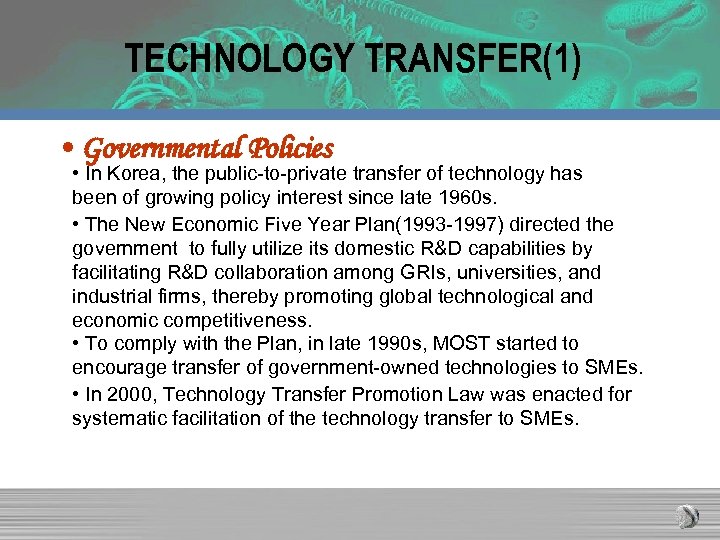 TECHNOLOGY TRANSFER(1)

• Governmental Policies

• In Korea, the public-to-private transfer of technology has been of growing policy interest since late 1960s.

• The New Economic Five Year Plan(1993-1997) directed the government to fully utilize its domestic R&D capabilities by facilitating R&D collaboration among GRIs, universities, and industrial firms, thereby promoting global technological and economic competitiveness.

• To comply with the Plan, in late 1990s, MOST started to encourage transfer of government-owned technologies to SMEs.

• In 2000, Technology Transfer Promotion Law was enacted for systematic facilitation of the technology transfer to SMEs.